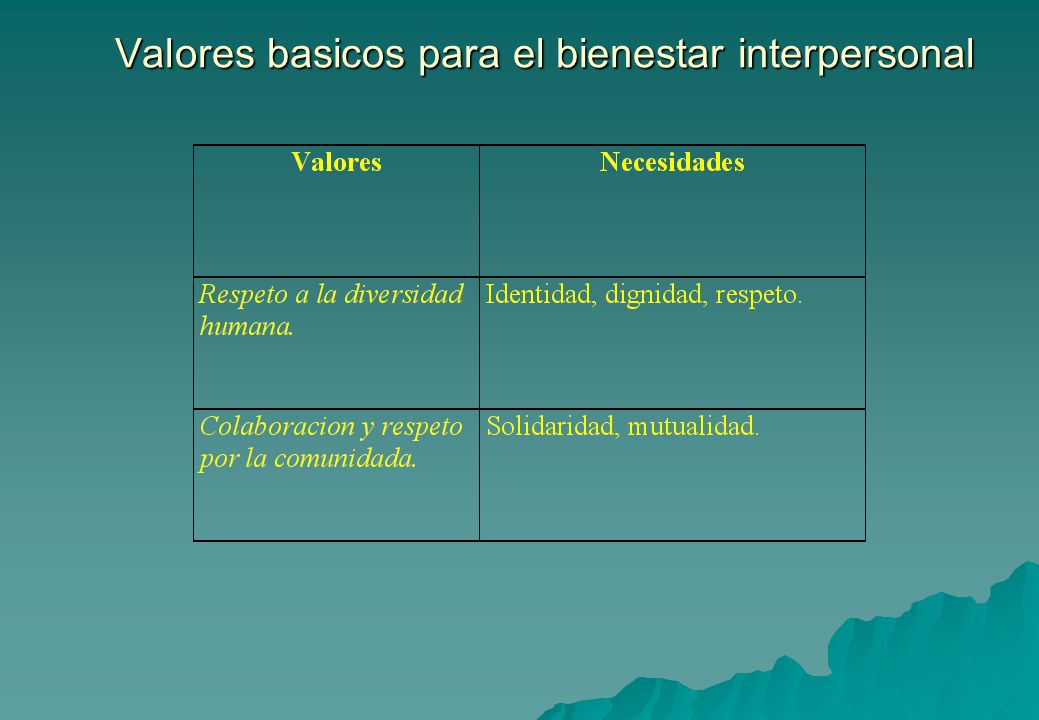 Valores basicos para el bienestar interpersonal

| Valores | Necesidades |
|---|---|
| Respeto a la diversidad humana. | Identidad, dignidad, respeto. |
| Colaboracion y respeto por la comunidada. | Solidaridad, mutualidad. |